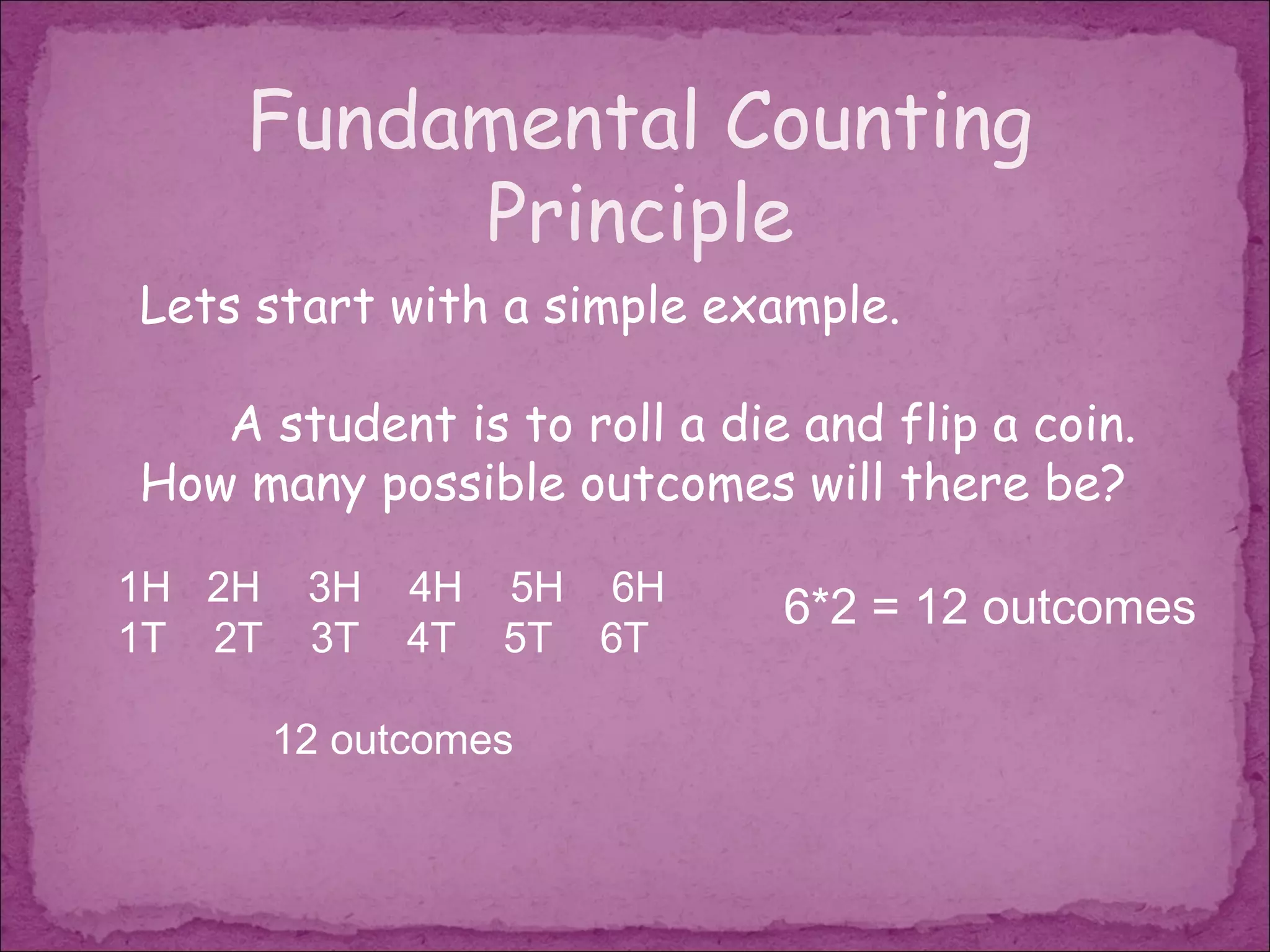 Fundamental Counting Principle

Lets start with a simple example.

A student is to roll a die and flip a coin. How many possible outcomes will there be?

1H 2H 3H 4H 5H 6H
1T 2T 3T 4T 5T 6T

6*2 = 12 outcomes

12 outcomes